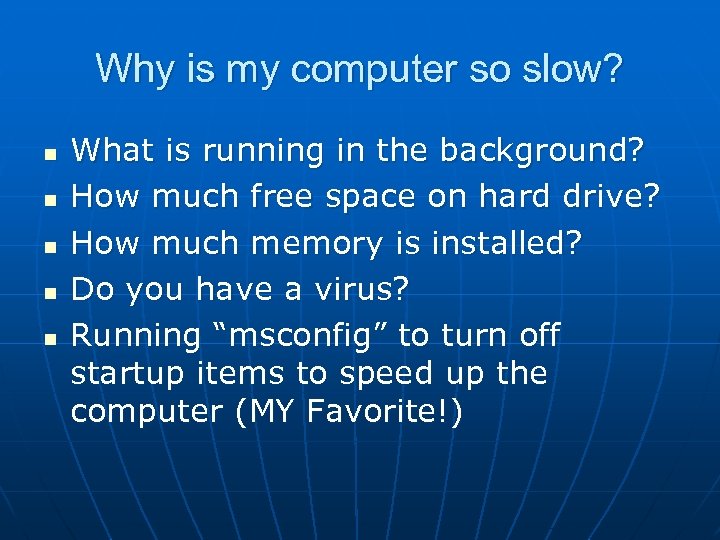 Why is my computer so slow?

- What is running in the background?
- How much free space on hard drive?
- How much memory is installed?
- Do you have a virus?
- Running “msconfig” to turn off startup items to speed up the computer (MY Favorite!)